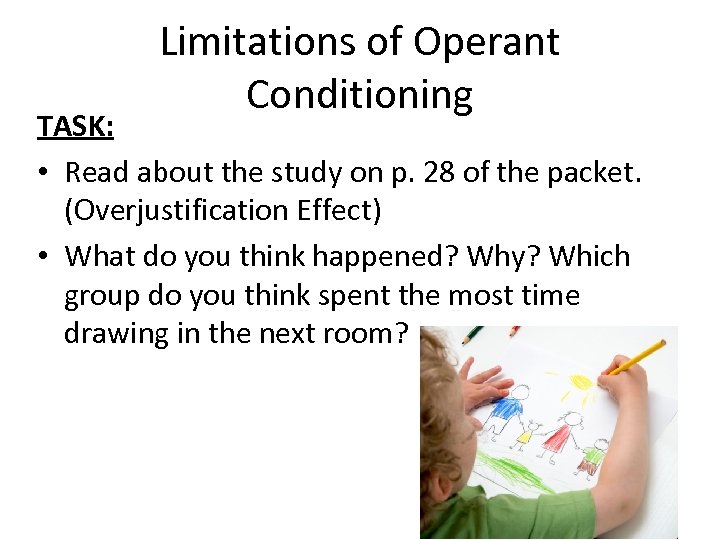 Limitations of Operant Conditioning

TASK:

• Read about the study on p. 28 of the packet. (Overjustification Effect)

• What do you think happened? Why? Which group do you think spent the most time drawing in the next room?